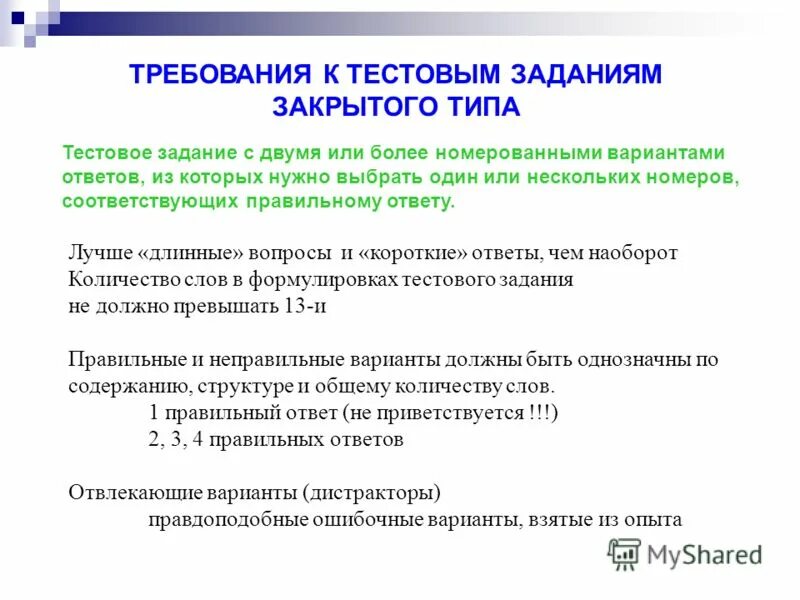 ТРЕБОВАНИЯ К ТЕСТОВЫМ ЗАДАНИЯМ ЗАКРЫТОГО ТИПА

Тестовое задание с двумя или более номерованными вариантами ответов, из которых нужно выбрать один или нескольких номеров, соответствующих правильному ответу.

Лучше «длинные» вопросы и «короткие» ответы, чем наоборот
Количество слов в формулировках тестового задания
не должно превышать 13-и

Правильные и неправильные варианты должны быть однозначны по содержанию, структуре и общему количеству слов.
1 правильный ответ (не приветствуется !!!)
2, 3, 4 правильных ответов

Отвлекающие варианты (дистракторы)
правдоподобные ошибочные варианты, взятые из опыта

MyShared